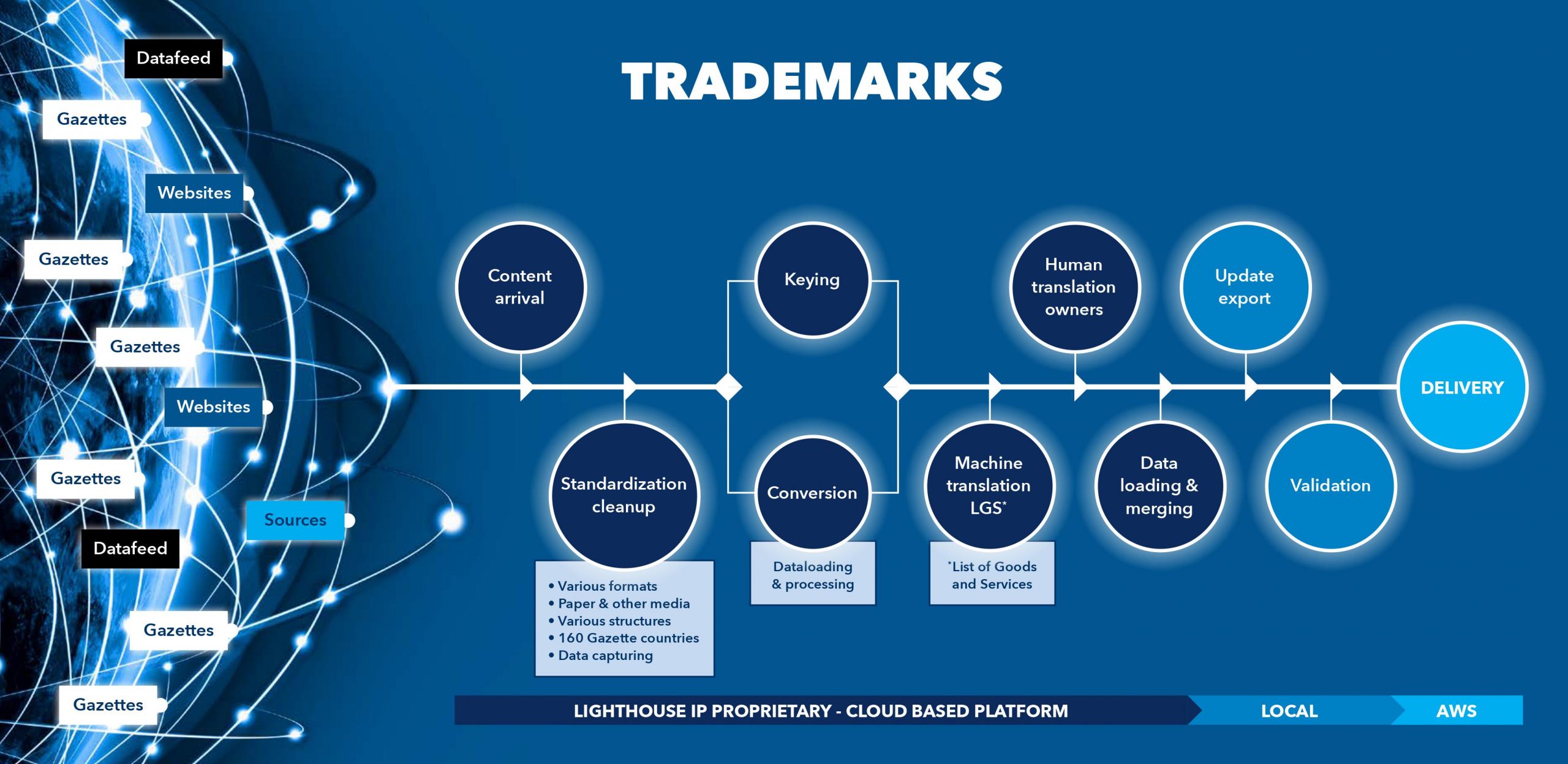 Datafeed

Gazettes

Websites

Gazettes

Gazettes

Websites

Gazettes

Sources

Datafeed

Gazettes

Gazettes

TRADEMARKS

Content arrival

Standardization cleanup

• Various formats
• Paper & other media
• Various structures
• 160 Gazette countries
• Data capturing

Keying

Conversion

Dataloading & processing

Machine translation LGS*

*List of Goods and Services

Human translation owners

Data loading & merging

Update export

Validation

DELIVERY

LIGHTHOUSE IP PROPRIETARY - CLOUD BASED PLATFORM

LOCAL

AWS